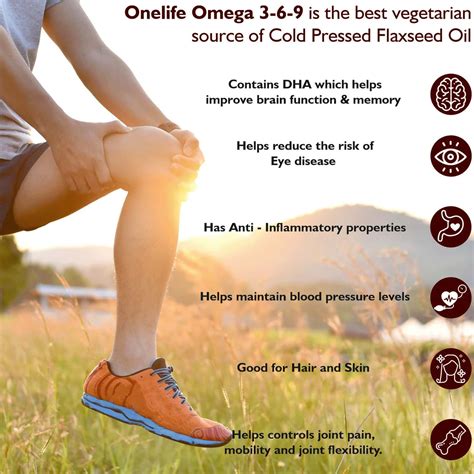 Onelife Omega 3-6-9 is the best vegetarian source of Cold Pressed Flaxseed Oil

Contains DHA which helps improve brain function & memory

Helps reduce the risk of Eye disease

Has Anti - Inflammatory properties

Helps maintain blood pressure levels

Good for Hair and Skin

Helps controls joint pain, mobility and joint flexibility.